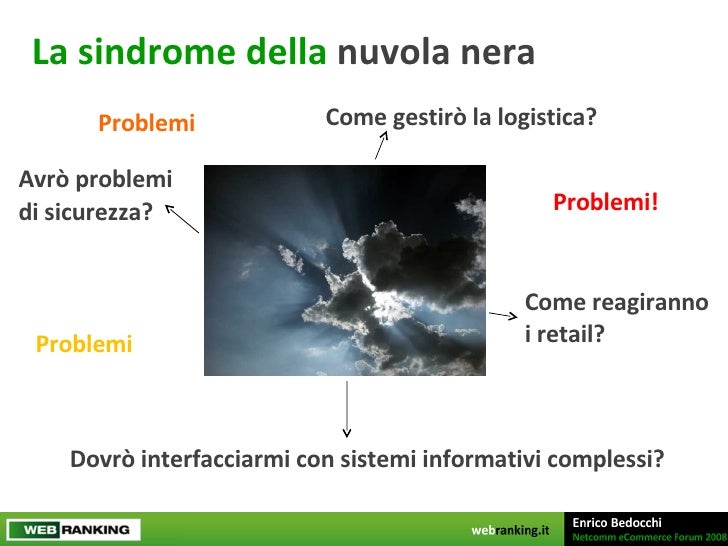 La sindrome della nuvola nera

Problemi

Come gestirò la logistica?

Avrò problemi di sicurezza?

Problemi!

Come reagiranno i retail?

Problemi

Dovrò interfacciarmi con sistemi informativi complessi?

WEB RANKING

webranking.it

Enrico Bedocchi
Netcomm eCommerce Forum 2008